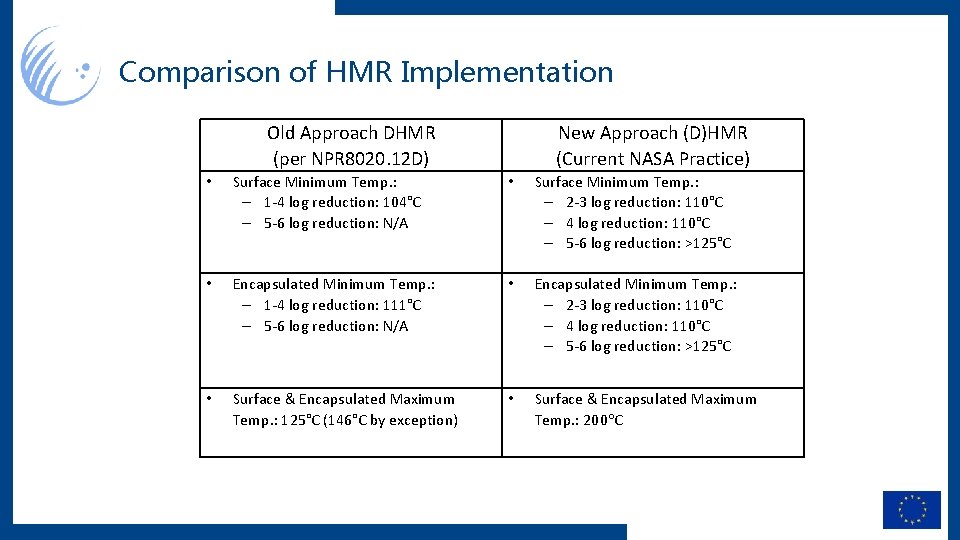 Comparison of HMR Implementation

| Old Approach DHMR (per NPR8020.12D) | New Approach (D)HMR (Current NASA Practice) |
|---|---|
| • Surface Minimum Temp.: – 1-4 log reduction: 104°C – 5-6 log reduction: N/A | • Surface Minimum Temp.: – 2-3 log reduction: 110°C – 4 log reduction: 110°C – 5-6 log reduction: >125°C |
| • Encapsulated Minimum Temp.: – 1-4 log reduction: 111°C – 5-6 log reduction: N/A | • Encapsulated Minimum Temp.: – 2-3 log reduction: 110°C – 4 log reduction: 110°C – 5-6 log reduction: >125°C |
| • Surface & Encapsulated Maximum Temp.: 125°C (146°C by exception) | • Surface & Encapsulated Maximum Temp.: 200°C |